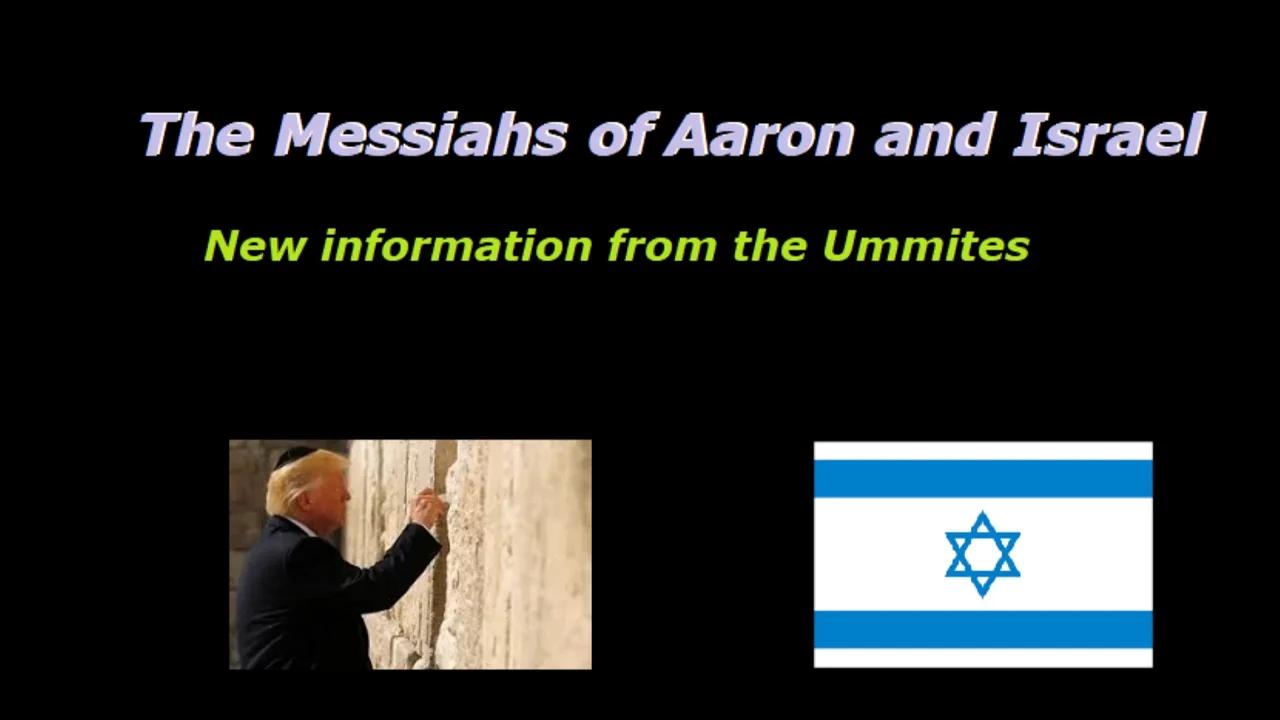 The Messiahs of Aaron and Israel

New information from the Ummites